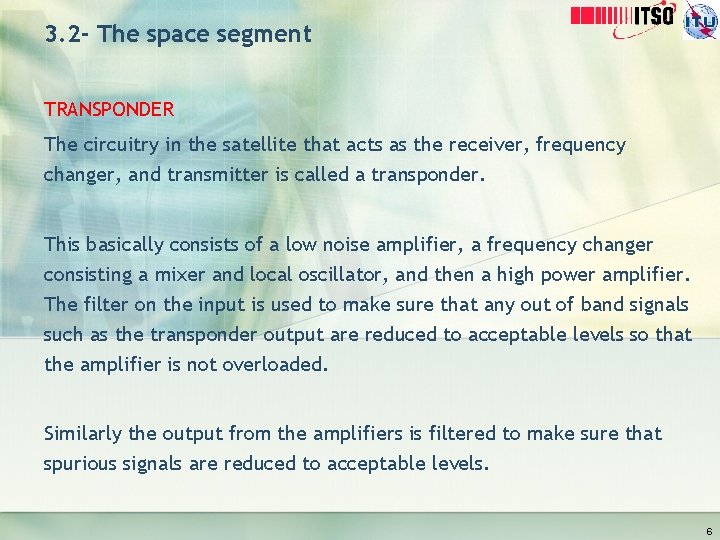 ITSO

ITU

3.2- The space segment

TRANSPONDER

The circuitry in the satellite that acts as the receiver, frequency changer, and transmitter is called a transponder.

This basically consists of a low noise amplifier, a frequency changer consisting a mixer and local oscillator, and then a high power amplifier. The filter on the input is used to make sure that any out of band signals such as the transponder output are reduced to acceptable levels so that the amplifier is not overloaded.

Similarly the output from the amplifiers is filtered to make sure that spurious signals are reduced to acceptable levels.

6